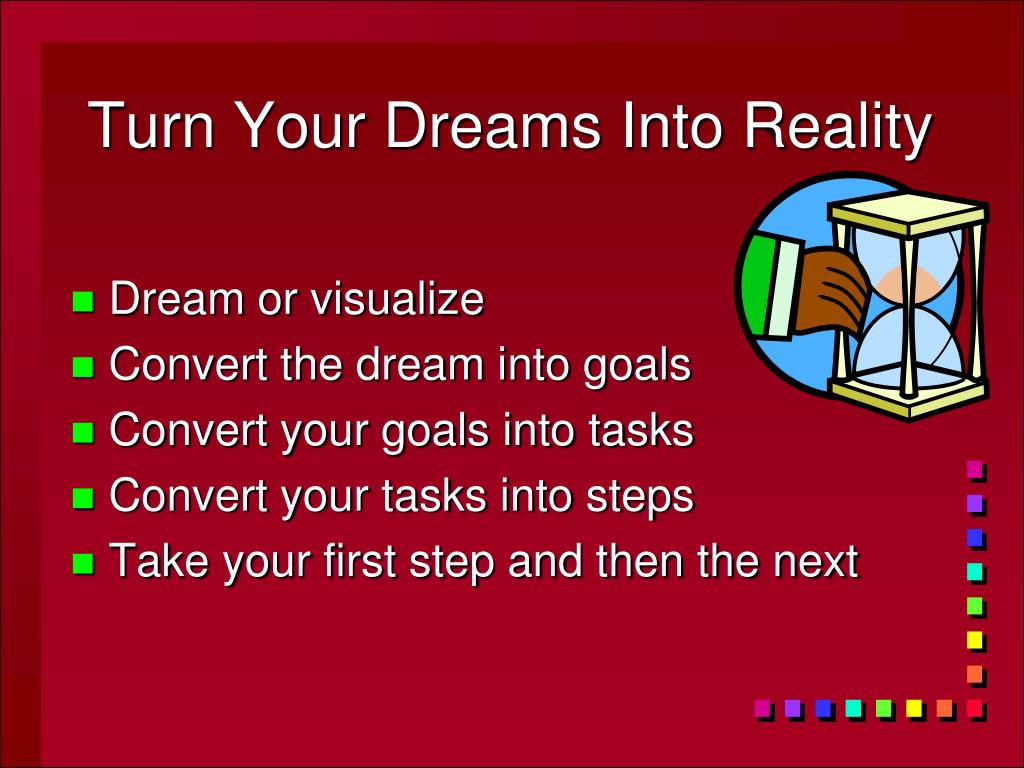 Turn Your Dreams Into Reality

- Dream or visualize
- Convert the dream into goals
- Convert your goals into tasks
- Convert your tasks into steps
- Take your first step and then the next